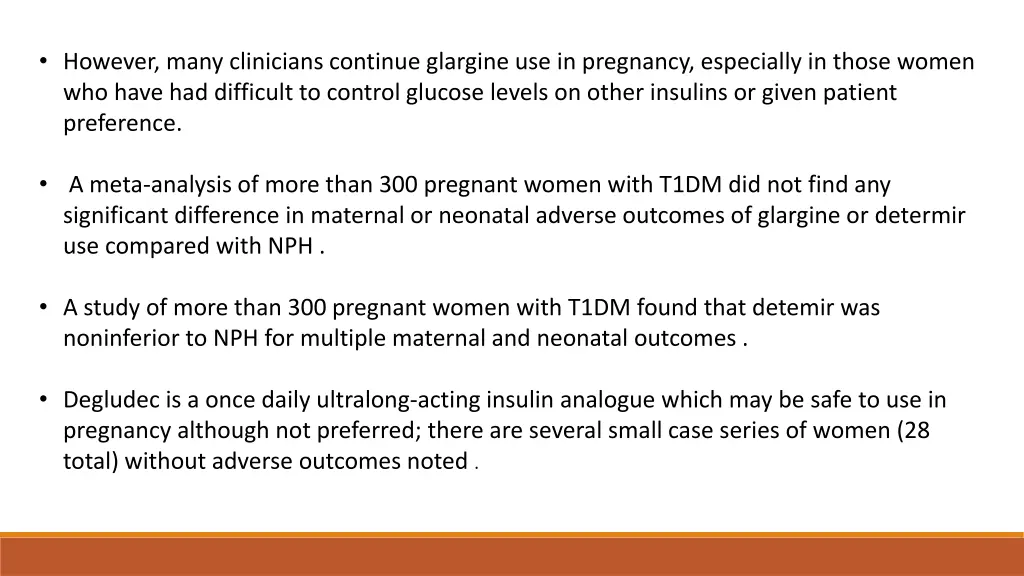 • However, many clinicians continue glargine use in pregnancy, especially in those women who have had difficult to control glucose levels on other insulins or given patient preference.

• A meta-analysis of more than 300 pregnant women with T1DM did not find any significant difference in maternal or neonatal adverse outcomes of glargine or determir use compared with NPH .

• A study of more than 300 pregnant women with T1DM found that detemir was noninferior to NPH for multiple maternal and neonatal outcomes .

• Degludec is a once daily ultralong-acting insulin analogue which may be safe to use in pregnancy although not preferred; there are several small case series of women (28 total) without adverse outcomes noted .